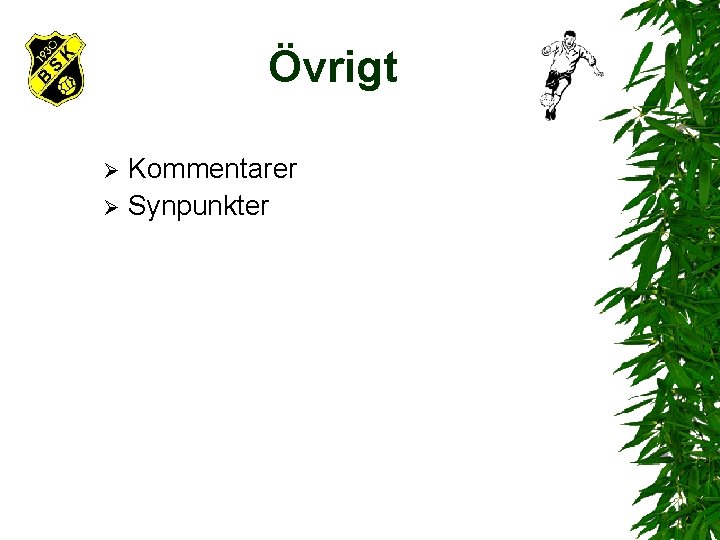 1930
BSK

Övrigt

➢ Kommentarer
➢ Synpunkter